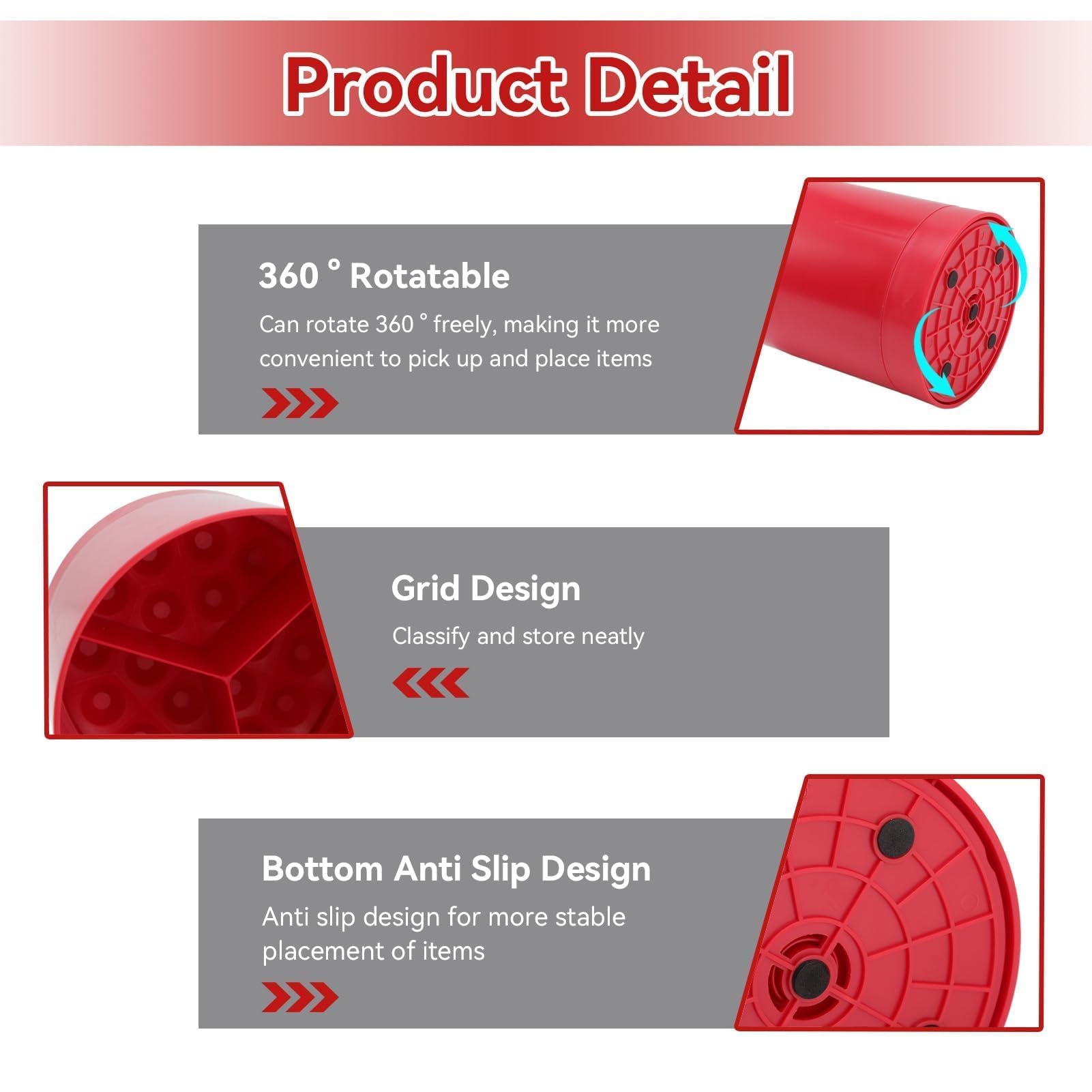 Product Detail

360 ° Rotatable

Can rotate 360 ° freely, making it more convenient to pick up and place items

Grid Design

Classify and store neatly

Bottom Anti Slip Design

Anti slip design for more stable placement of items